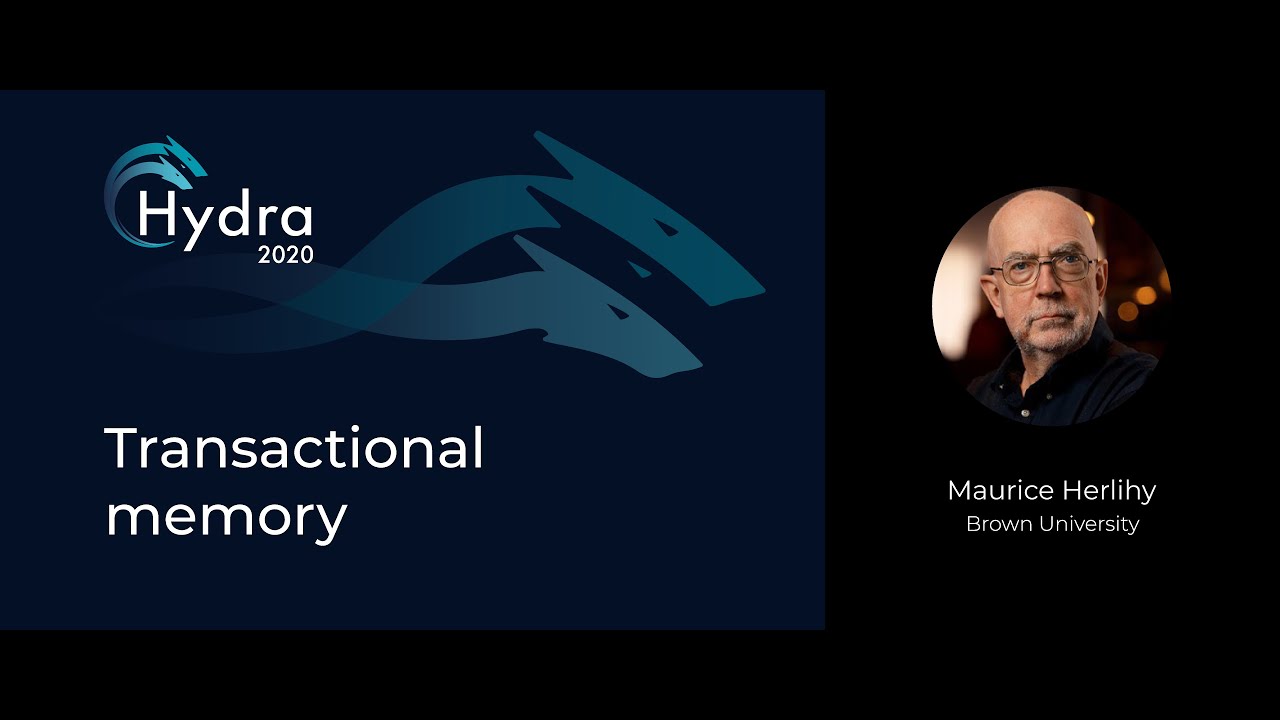 Hydra
2020

Transactional memory

Maurice Herlihy
Brown University